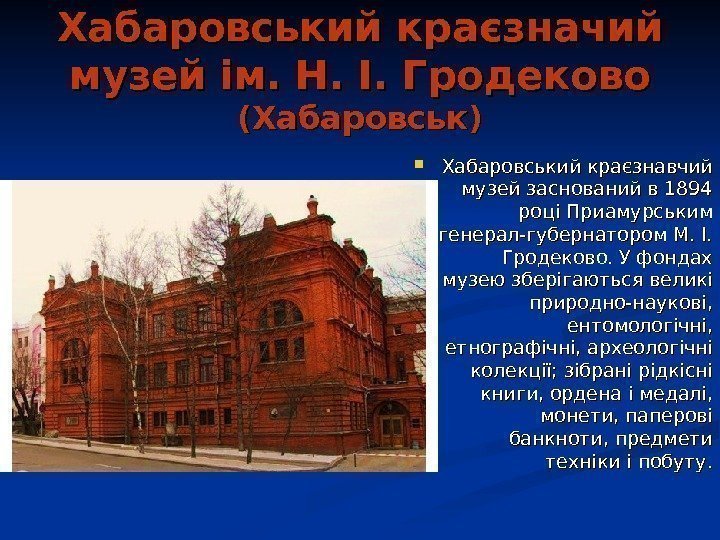 Хабаровський краєзначий музей ім. Н. І. Гродеково (Хабаровськ)

Хабаровський краєзнавчий музей заснований в 1894 році Приамурським генерал-губернатором М. І. Гродеково. У фондах музею зберігаються великі природно-наукові, ентомологічні, етнографічні, археологічні колекції; зібрані рідкісні книги, ордена і медалі, монети, паперові банкноти, предмети техніки і побуту.